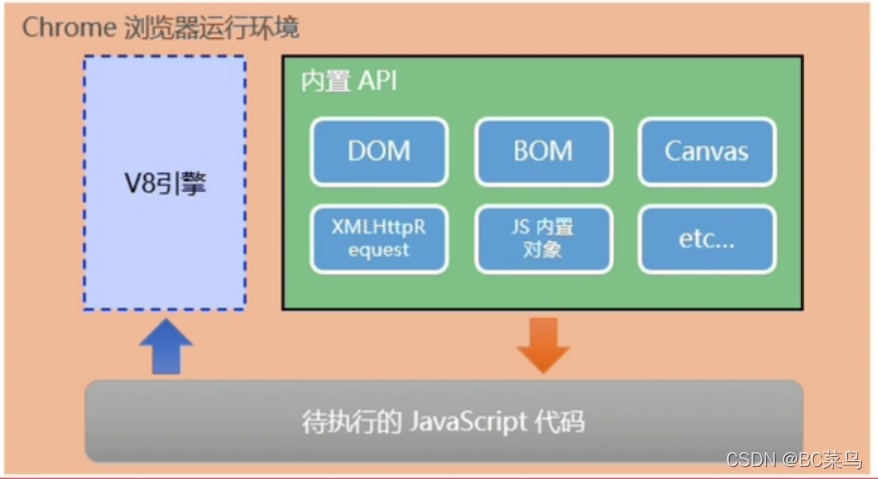 Chrome 浏览器运行环境

V8引擎

内置 API

DOM

BOM

Canvas

XMLHttpRequest

JS 内置对象

etc...

待执行的 JavaScript 代码

CSDN @BC菜鸟